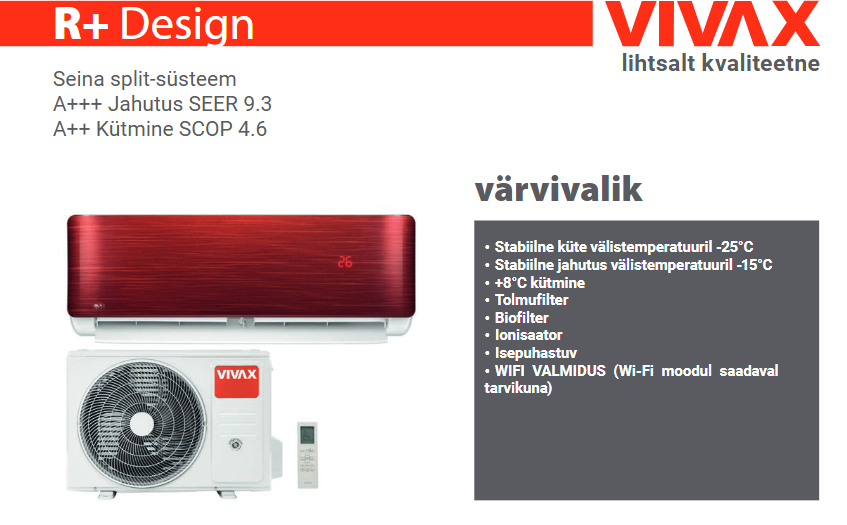 R+ Design

VIVAX
lihtsalt kvaliteetne

Seina split-süsteem
A+++ Jahutus SEER 9.3
A++ Kütmine SCOP 4.6

värvivalik

26

VIVAX

• Stabiilne küte välistemperatuuril -25°C
• Stabiilne jahutus välistemperatuuril -15°C
• +8°C kütmine
• Tolmufilter
• Biofilter
• Ionisaator
• Isepuhastuv
• WIFI VALMIDUS (Wi-Fi moodul saadaval tarvikuna)